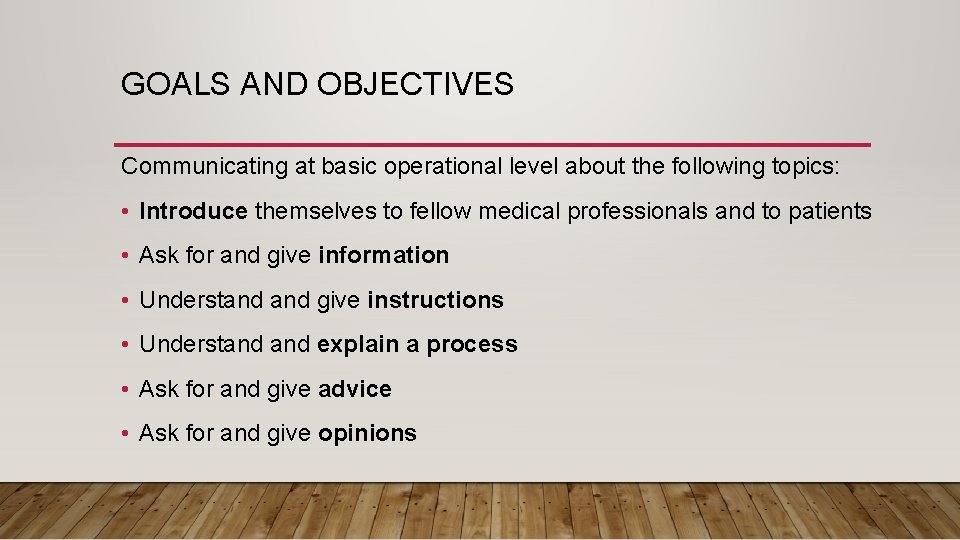 GOALS AND OBJECTIVES

Communicating at basic operational level about the following topics:

• Introduce themselves to fellow medical professionals and to patients
• Ask for and give information
• Understand and give instructions
• Understand and explain a process
• Ask for and give advice
• Ask for and give opinions